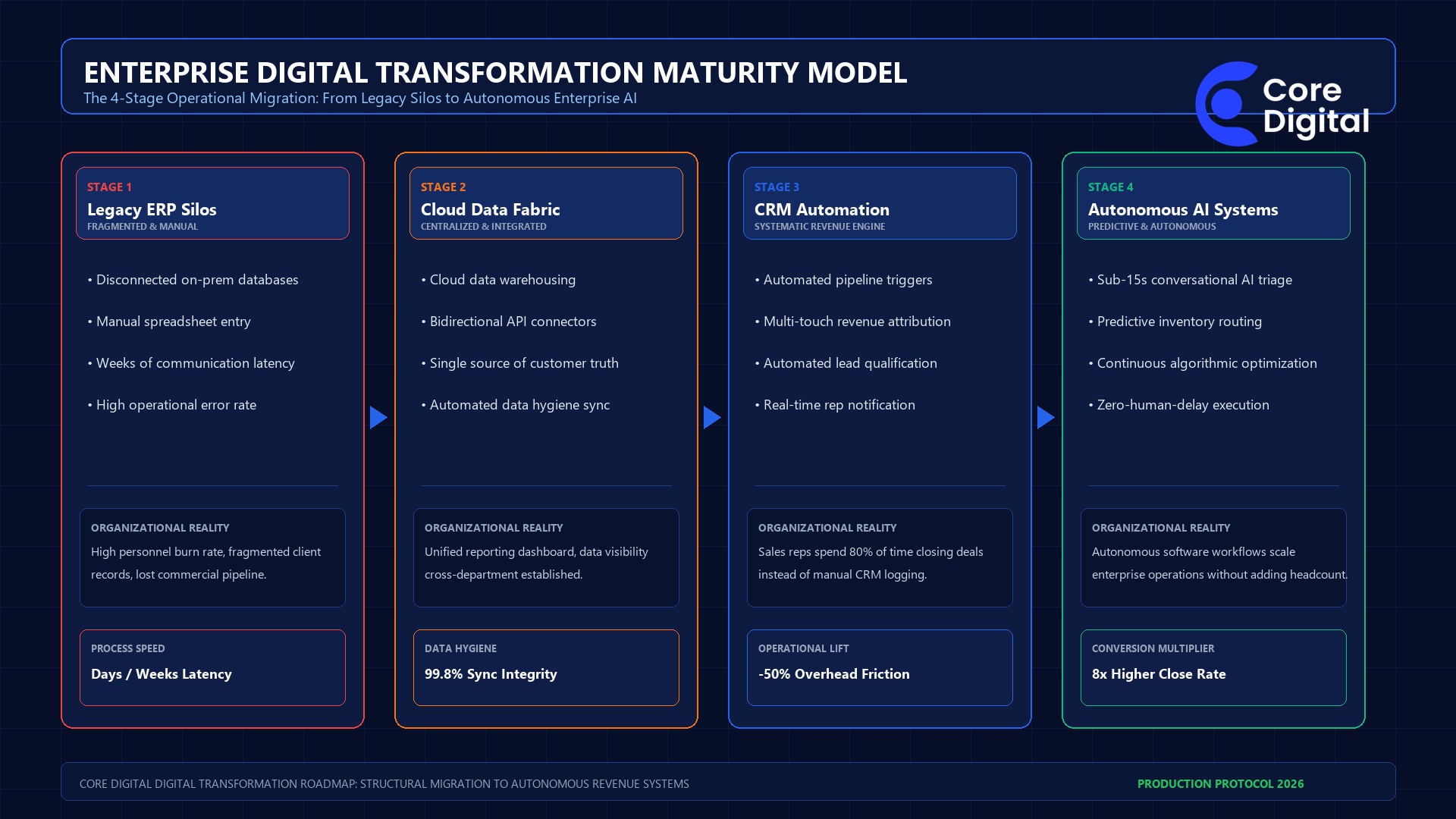 ENTERPRISE DIGITAL TRANSFORMATION MATURITY MODEL

The 4-Stage Operational Migration: From Legacy Silos to Autonomous Enterprise AI

Core Digital

STAGE 1
Legacy ERP Silos
FRAGMENTED & MANUAL

• Disconnected on-prem databases
• Manual spreadsheet entry
• Weeks of communication latency
• High operational error rate

ORGANIZATIONAL REALITY
High personnel burn rate, fragmented client records, lost commercial pipeline.

PROCESS SPEED
Days / Weeks Latency

STAGE 2
Cloud Data Fabric
CENTRALIZED & INTEGRATED

• Cloud data warehousing
• Bidirectional API connectors
• Single source of customer truth
• Automated data hygiene sync

ORGANIZATIONAL REALITY
Unified reporting dashboard, data visibility cross-department established.

DATA HYGIENE
99.8% Sync Integrity

STAGE 3
CRM Automation
SYSTEMATIC REVENUE ENGINE

• Automated pipeline triggers
• Multi-touch revenue attribution
• Automated lead qualification
• Real-time rep notification

ORGANIZATIONAL REALITY
Sales reps spend 80% of time closing deals instead of manual CRM logging.

OPERATIONAL LIFT
-50% Overhead Friction

STAGE 4
Autonomous AI Systems
PREDICTIVE & AUTONOMOUS

• Sub-15s conversational AI triage
• Predictive inventory routing
• Continuous algorithmic optimization
• Zero-human-delay execution

ORGANIZATIONAL REALITY
Autonomous software workflows scale enterprise operations without adding headcount.

CONVERSION MULTIPLIER
8x Higher Close Rate

CORE DIGITAL DIGITAL TRANSFORMATION ROADMAP: STRUCTURAL MIGRATION TO AUTONOMOUS REVENUE SYSTEMS

PRODUCTION PROTOCOL 2026